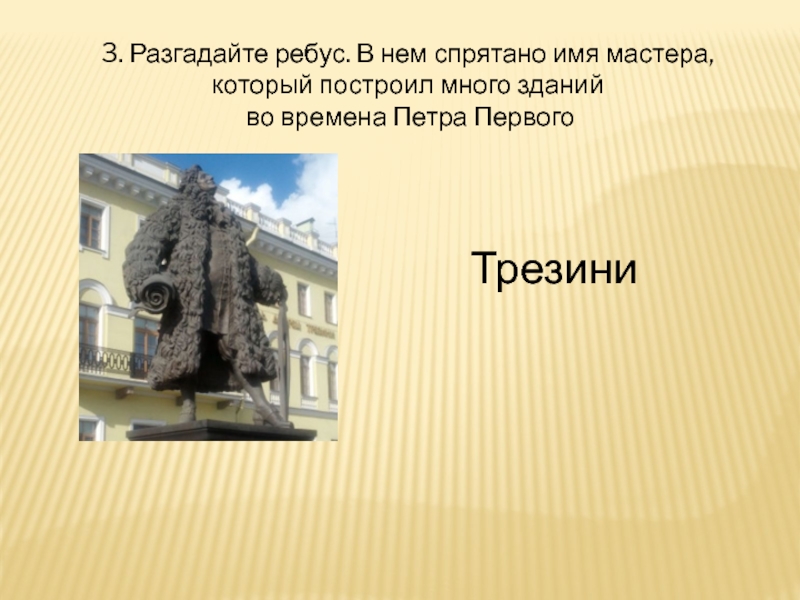 3. Разгадайте ребус. В нем спрятано имя мастера, который построил много зданий во времена Петра Первого

Трезини